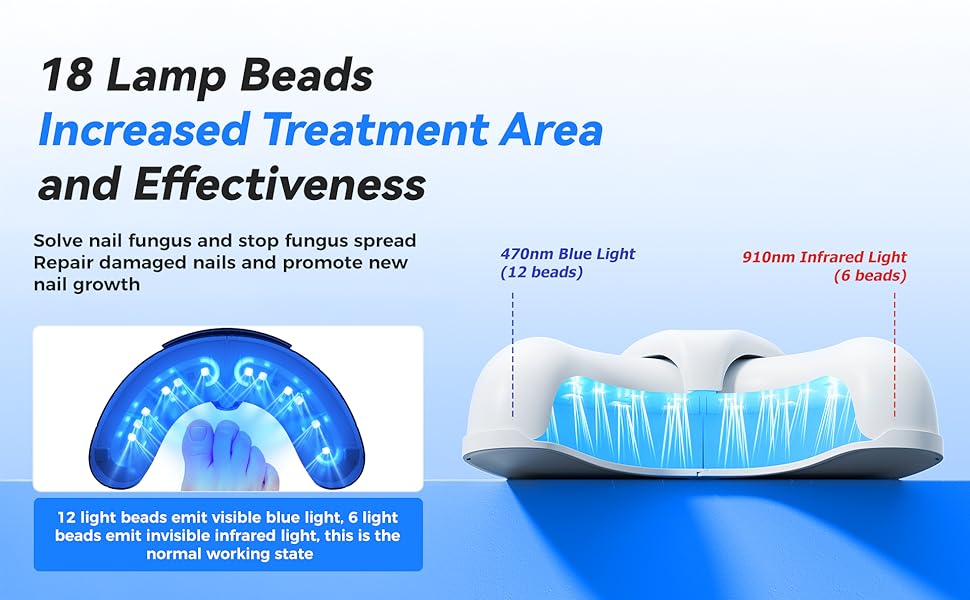 18 Lamp Beads
Increased Treatment Area
and Effectiveness

Solve nail fungus and stop fungus spread
Repair damaged nails and promote new nail growth

470nm Blue Light
(12 beads)

910nm Infrared Light
(6 beads)

12 light beads emit visible blue light, 6 light beads emit invisible infrared light, this is the normal working state